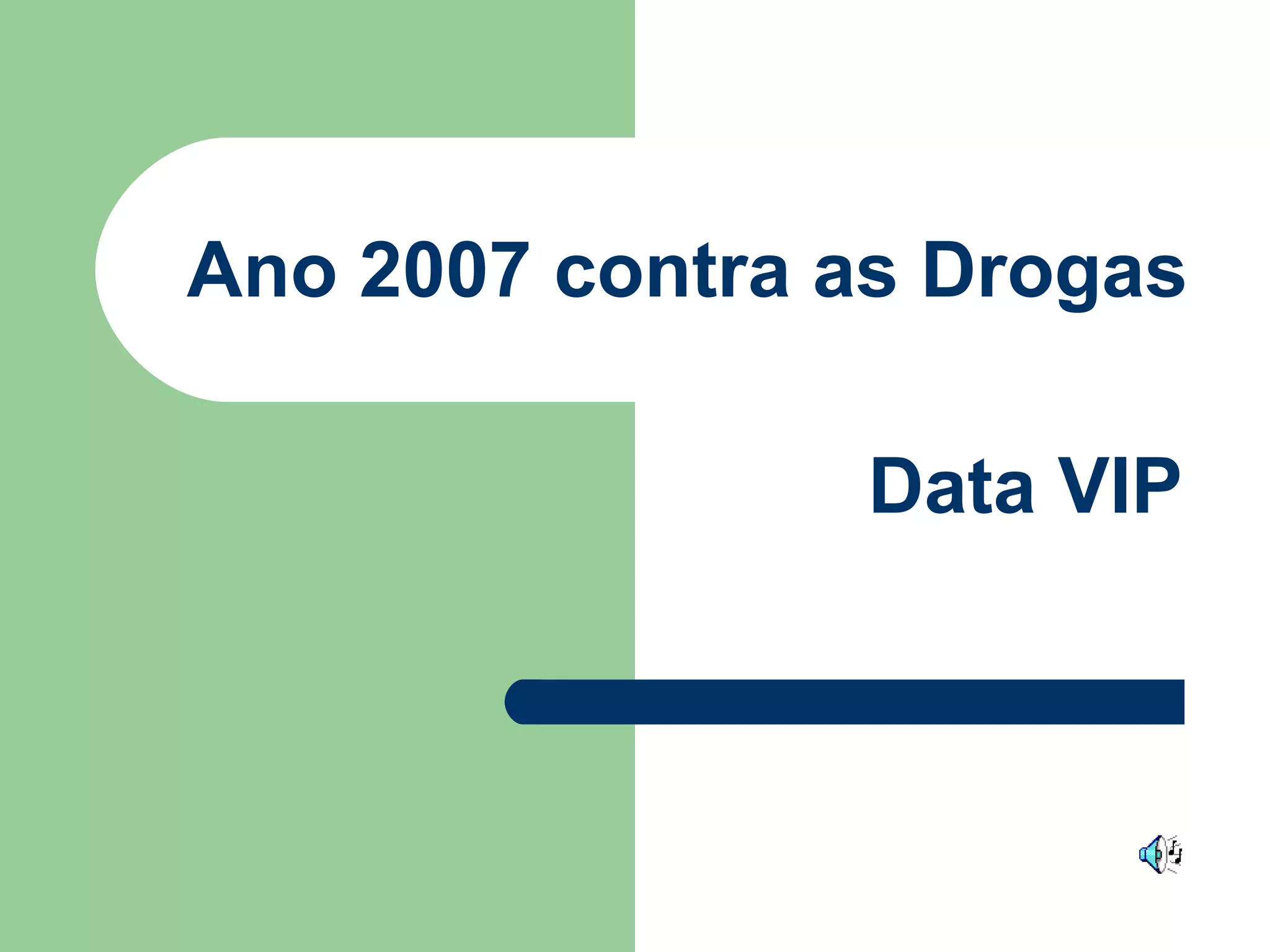 Ano 2007 contra as Drogas

Data VIP